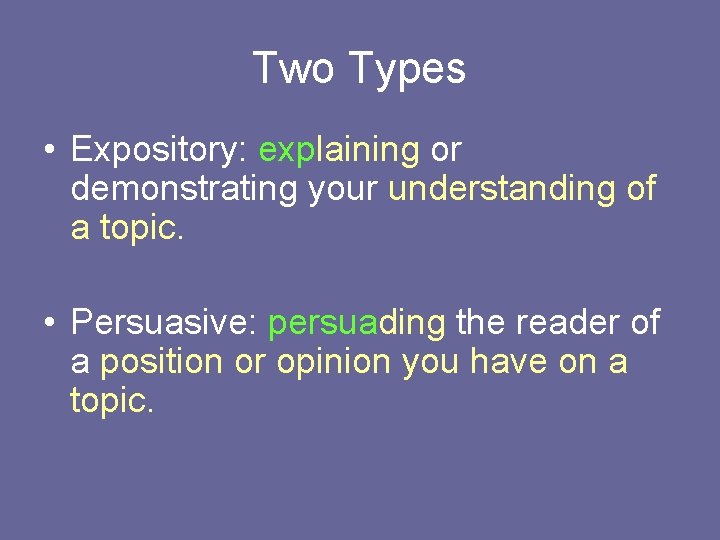 Two Types

• Expository: explaining or demonstrating your understanding of a topic.

• Persuasive: persuading the reader of a position or opinion you have on a topic.